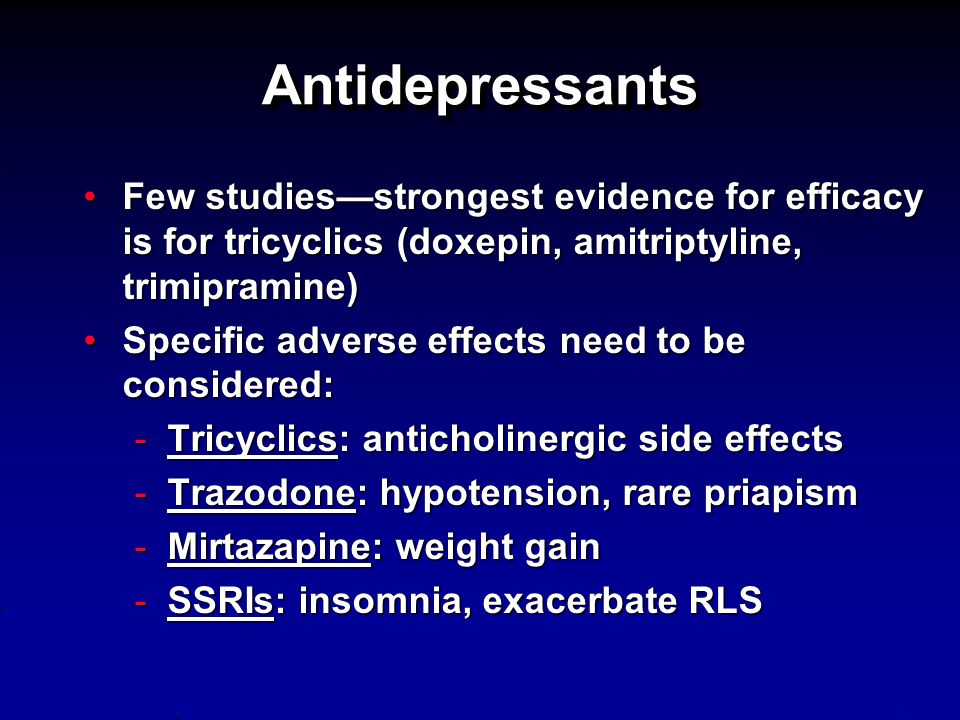 Antidepressants

• Few studies—strongest evidence for efficacy is for tricyclics (doxepin, amitriptyline, trimipramine)
• Specific adverse effects need to be considered:
  - Tricyclics: anticholinergic side effects
  - Trazodone: hypotension, rare priapism
  - Mirtazapine: weight gain
  - SSRIs: insomnia, exacerbate RLS